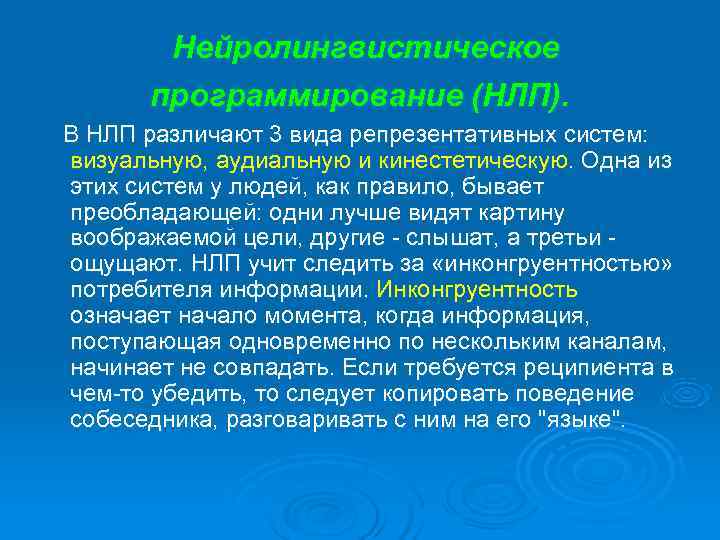 Нейролингвистическое программирование (НЛП).

В НЛП различают 3 вида репрезентативных систем: визуальную, аудиальную и кинестетическую. Одна из этих систем у людей, как правило, бывает преобладающей: одни лучше видят картину воображаемой цели, другие - слышат, а третьи - ощущают. НЛП учит следить за «инконгруентностью» потребителя информации. Инконгруентность означает начало момента, когда информация, поступающая одновременно по нескольким каналам, начинает не совпадать. Если требуется реципиента в чем-то убедить, то следует копировать поведение собеседника, разговаривать с ним на его "языке".